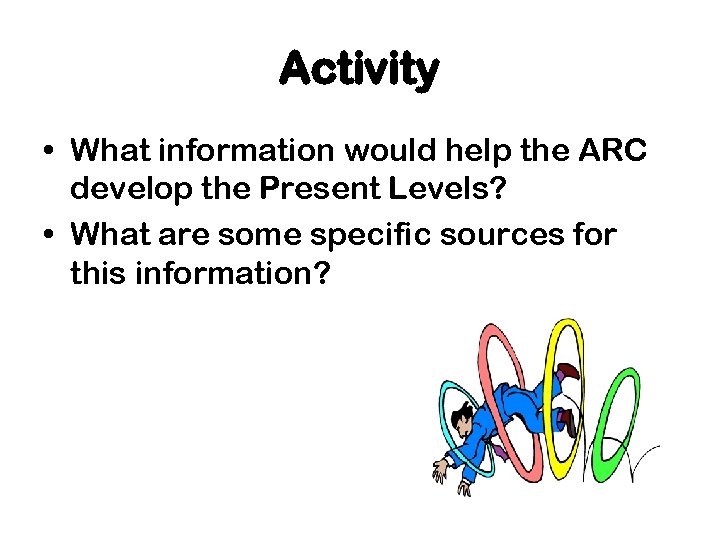 Activity

• What information would help the ARC develop the Present Levels?
• What are some specific sources for this information?